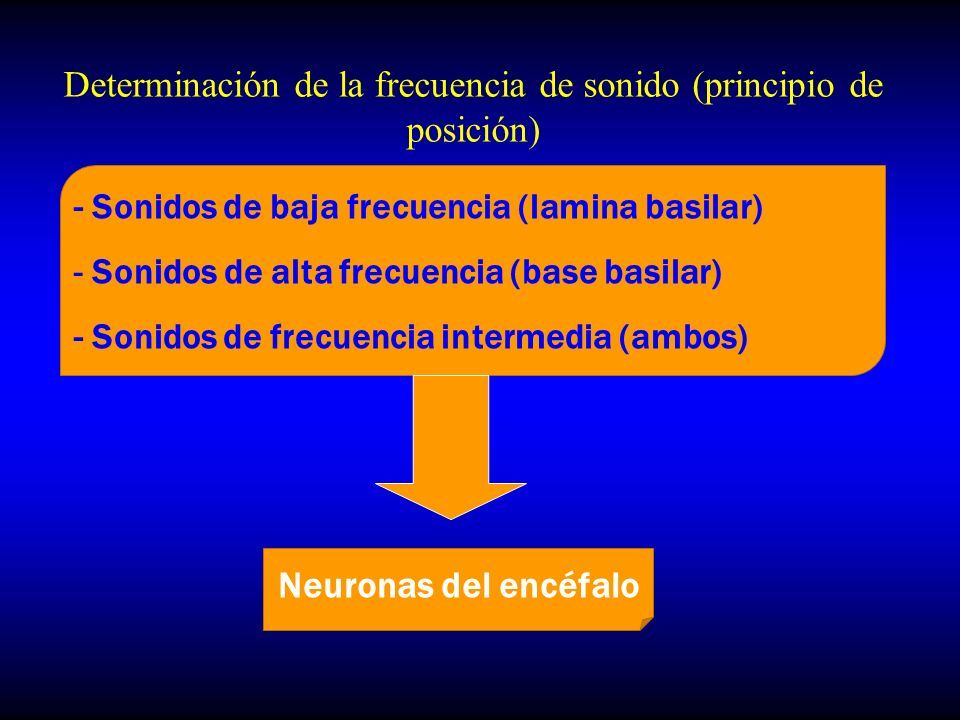 Determinación de la frecuencia de sonido (principio de posición)

- Sonidos de baja frecuencia (lamina basilar)
- Sonidos de alta frecuencia (base basilar)
- Sonidos de frecuencia intermedia (ambos)

Neuronas del encéfalo